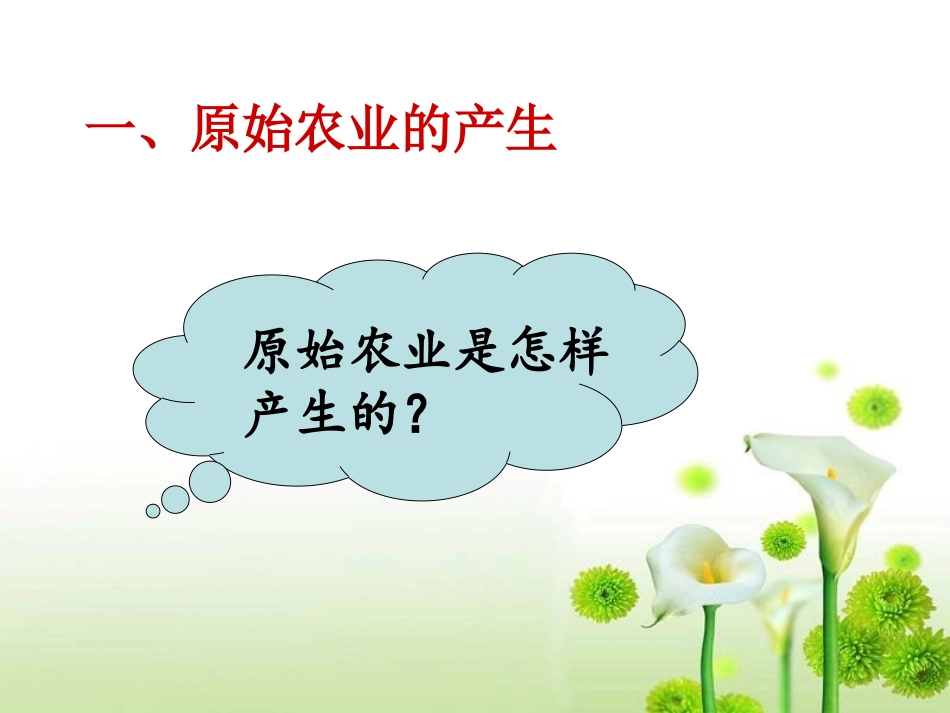 一、原始农业的产生

原始农业是怎样产生的？